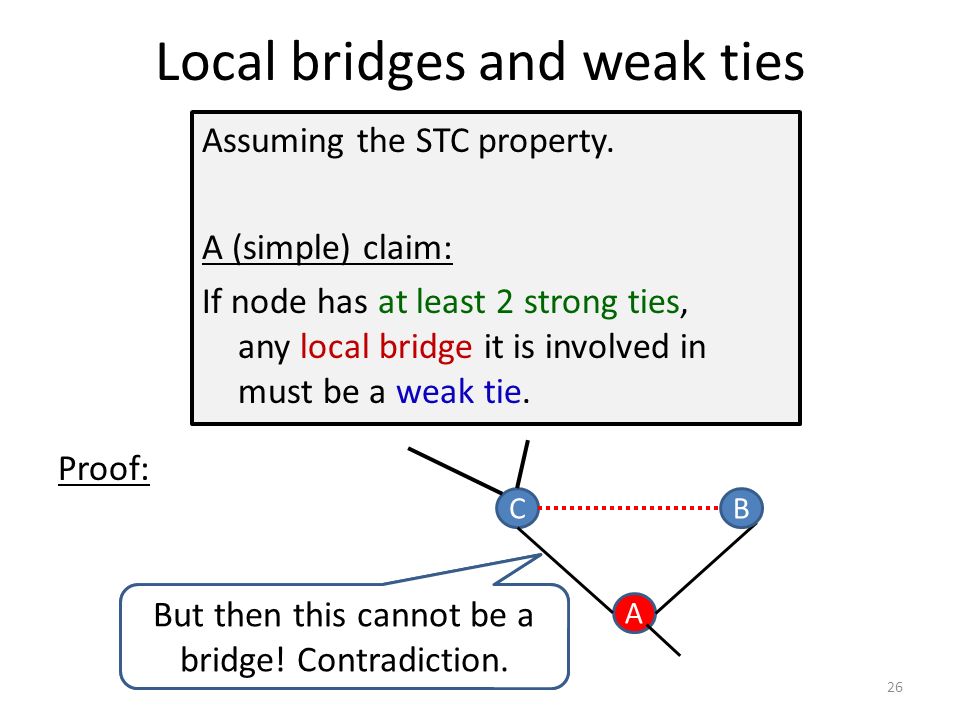 Local bridges and weak ties

Assuming the STC property.

A (simple) claim:

If node has at least 2 strong ties, any local bridge it is involved in must be a weak tie.

Proof:

C

B

A

But then this cannot be a bridge! Contradiction.

26